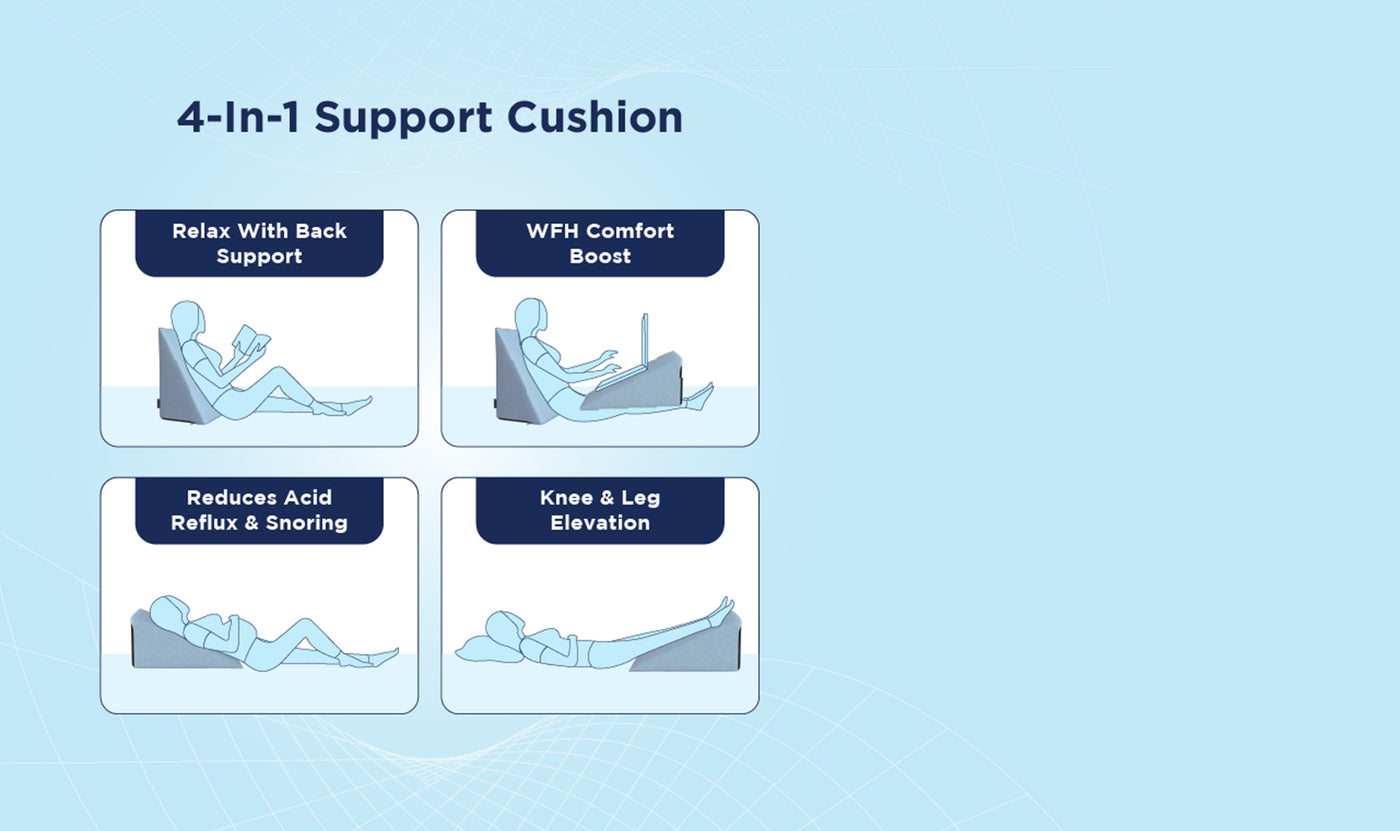 4-In-1 Support Cushion

Relax With Back Support

WFH Comfort Boost

Reduces Acid Reflux & Snoring

Knee & Leg Elevation